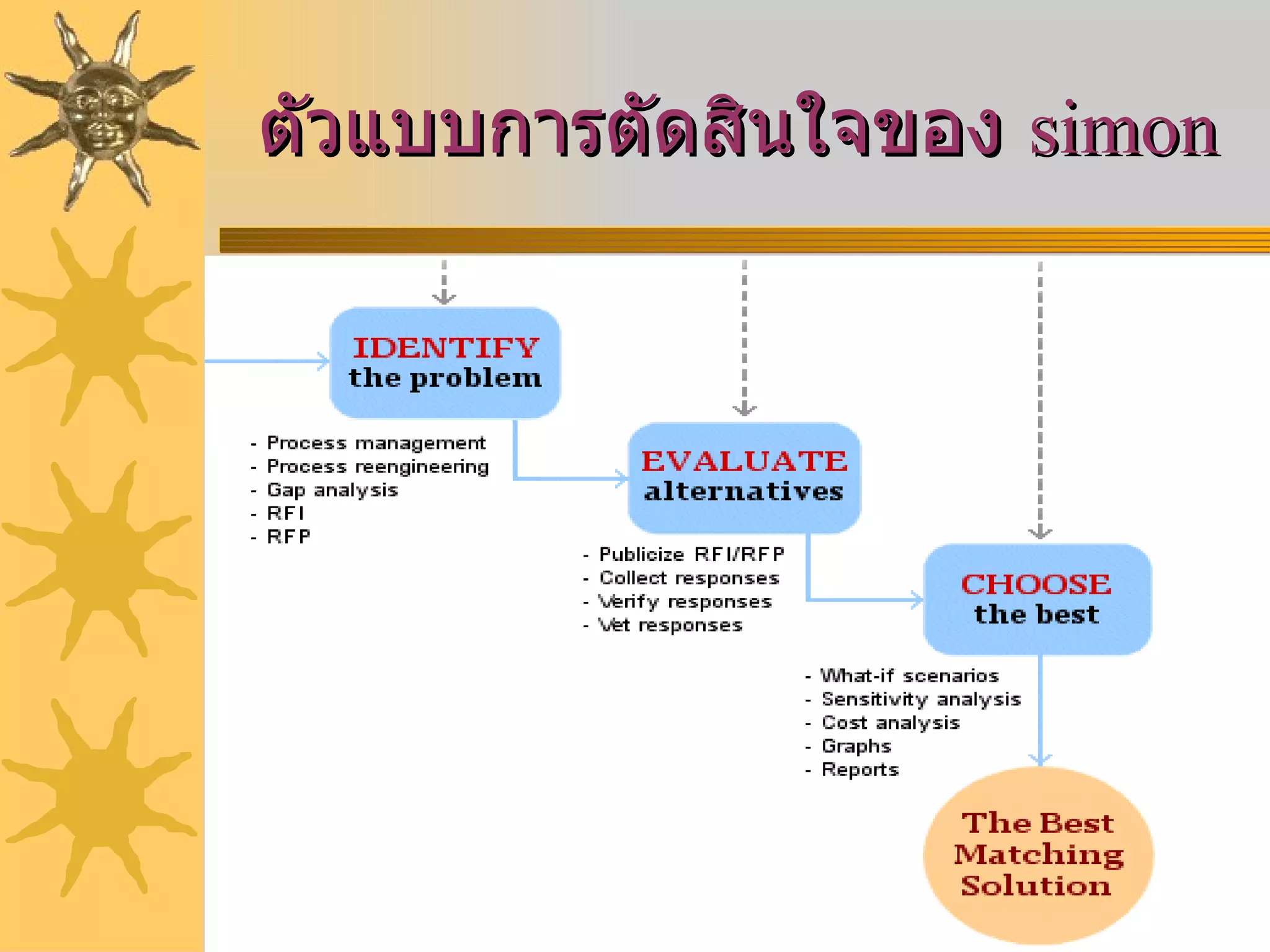 ตัวแบบการตัดสินใจของ simon

IDENTIFY the problem

- Process management
- Process reengineering
- Gap analysis
- RFI
- RFP

EVALUATE alternatives

- Publicize RFI/RFP
- Collect responses
- Verify responses
- Vet responses

CHOOSE the best

- What-if scenarios
- Sensitivity analysis
- Cost analysis
- Graphs
- Reports

The Best Matching Solution